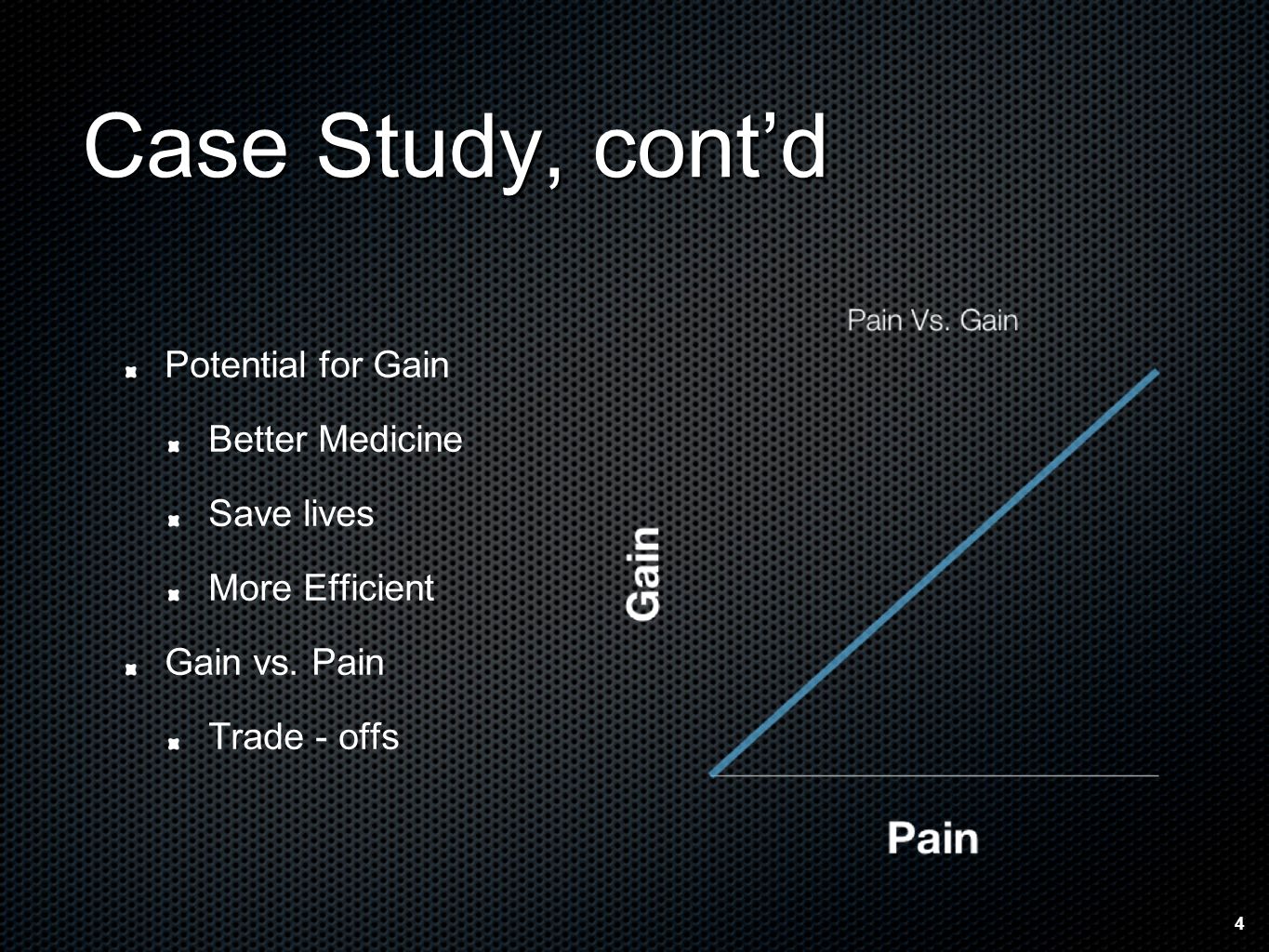 Case Study, cont’d

Potential for Gain

Better Medicine

Save lives

More Efficient

Gain vs. Pain

Trade - offs

Pain Vs. Gain

Gain

Pain

4